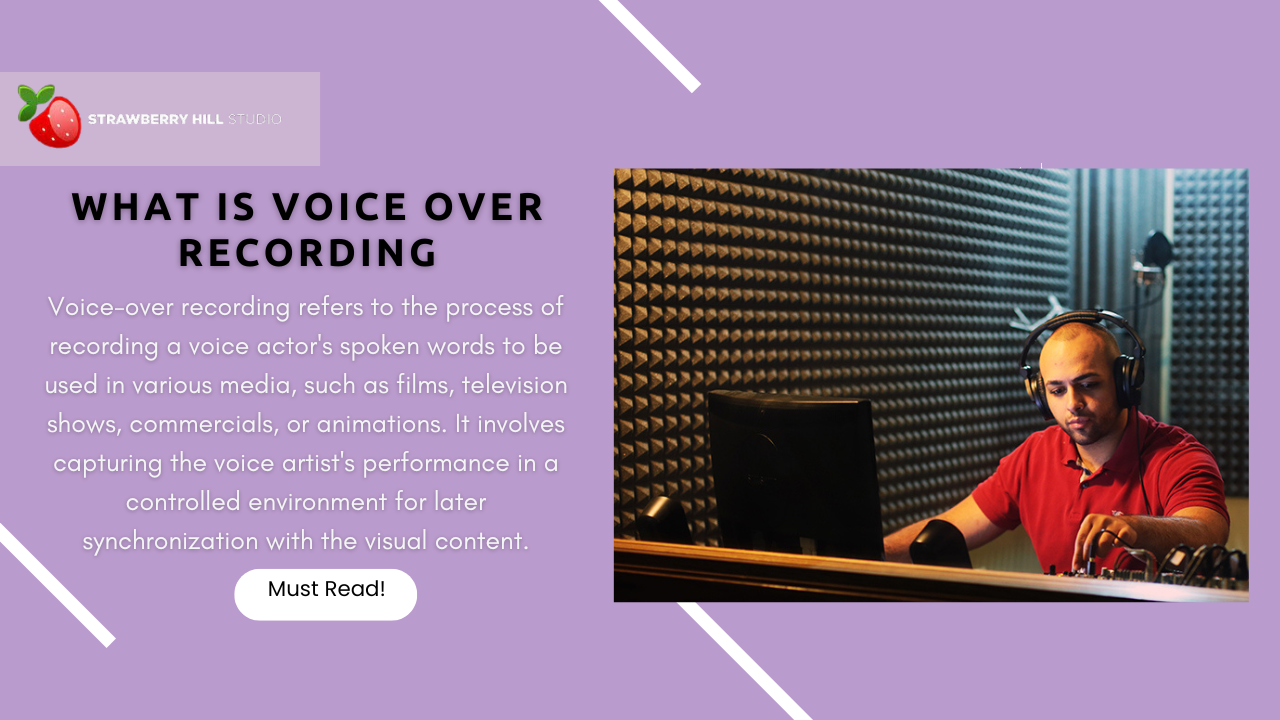 STRAWBERRY HILL STUDIO

WHAT IS VOICE OVER RECORDING

Voice-over recording refers to the process of recording a voice actor's spoken words to be used in various media, such as films, television shows, commercials, or animations. It involves capturing the voice artist's performance in a controlled environment for later synchronization with the visual content.

Must Read!